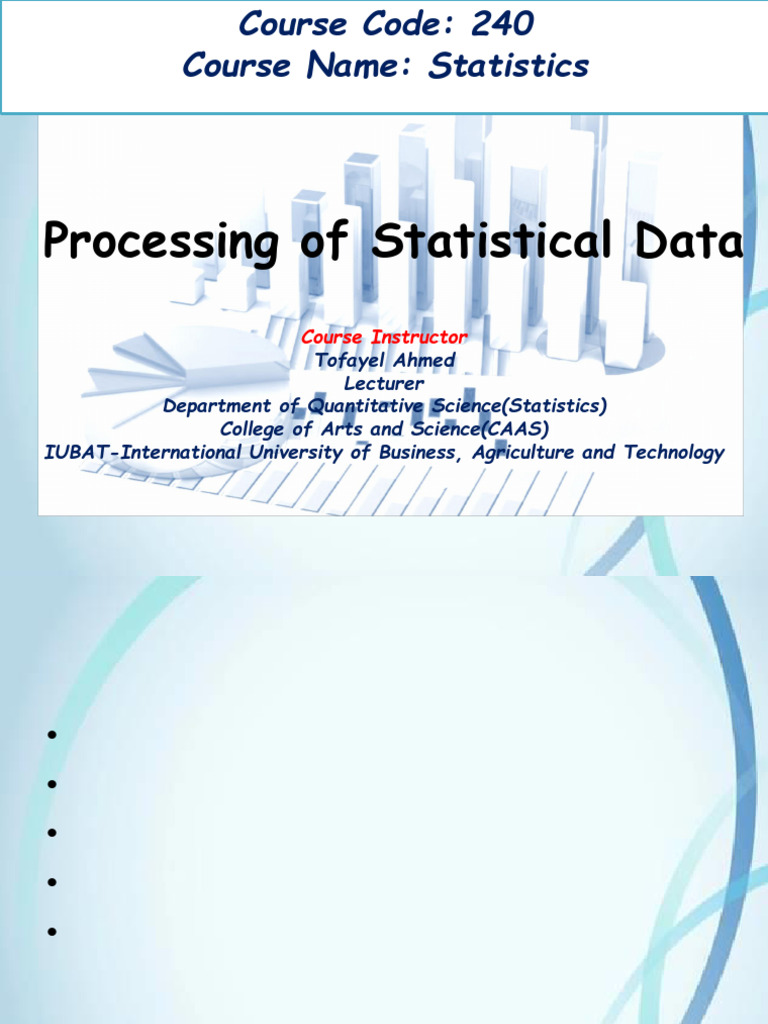 Course Code: 240
Course Name: Statistics

Processing of Statistical Data

Course Instructor
Tofayel Ahmed
Lecturer
Department of Quantitative Science(Statistics)
College of Arts and Science(CAAS)
IUBAT-International University of Business, Agriculture and Technology